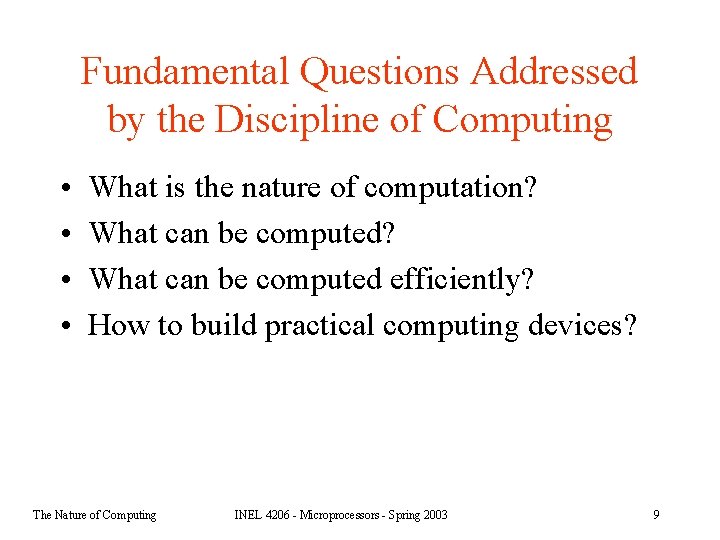 Fundamental Questions Addressed by the Discipline of Computing

• What is the nature of computation?
• What can be computed?
• What can be computed efficiently?
• How to build practical computing devices?

The Nature of Computing INEL 4206 - Microprocessors - Spring 2003 9